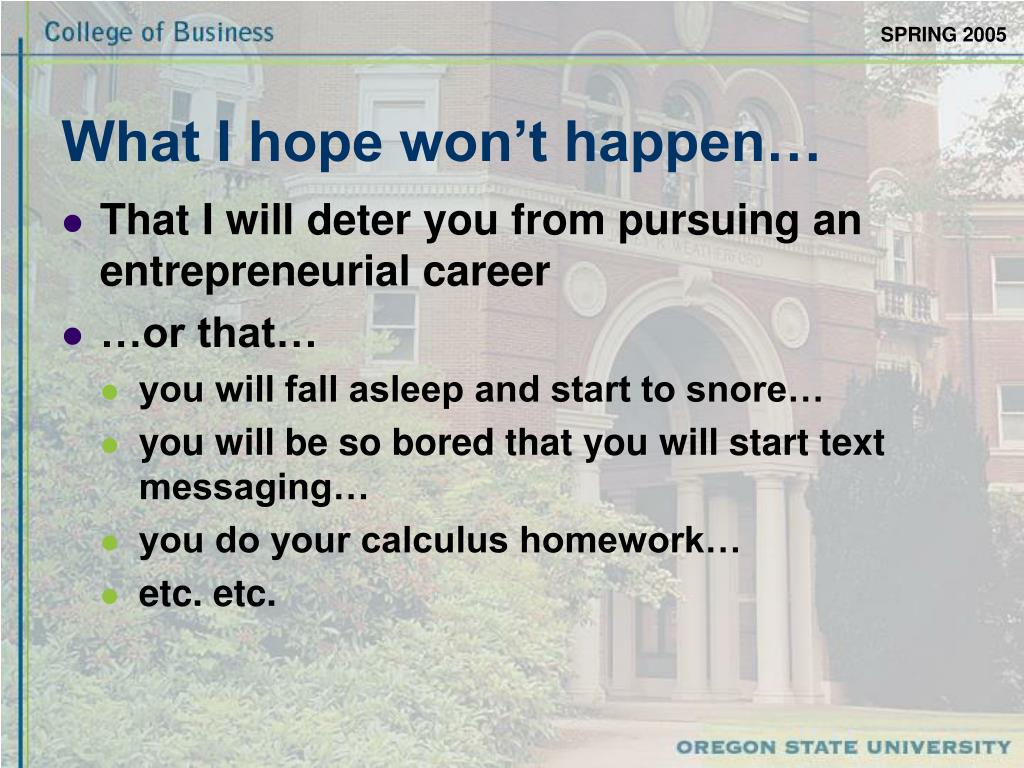 College of Business

SPRING 2005

What I hope won’t happen…

- That I will deter you from pursuing an entrepreneurial career
- …or that…
  - you will fall asleep and start to snore…
  - you will be so bored that you will start text messaging…
  - you do your calculus homework…
  - etc. etc.

OREGON STATE UNIVERSITY